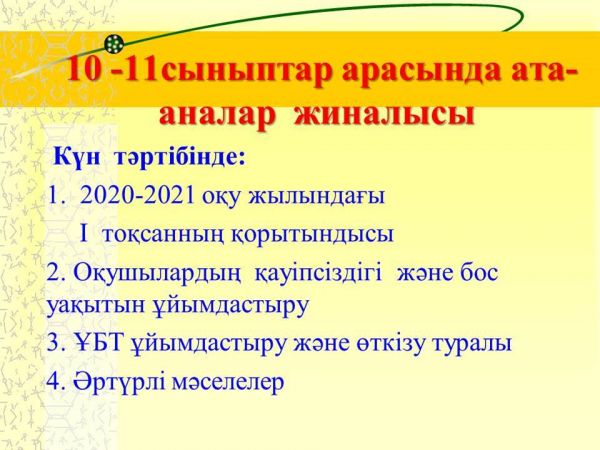 10 -11сыныптар арасында ата-аналар жиналысы

Күн тәртібінде:

1. 2020-2021 оқу жылындағы
I тоқсанның қорытындысы

2. Оқушылардың қауіпсіздігі және бос уақытын ұйымдастыру

3. ҰБТ ұйымдастыру және өткізу туралы

4. Әртүрлі мәселелер